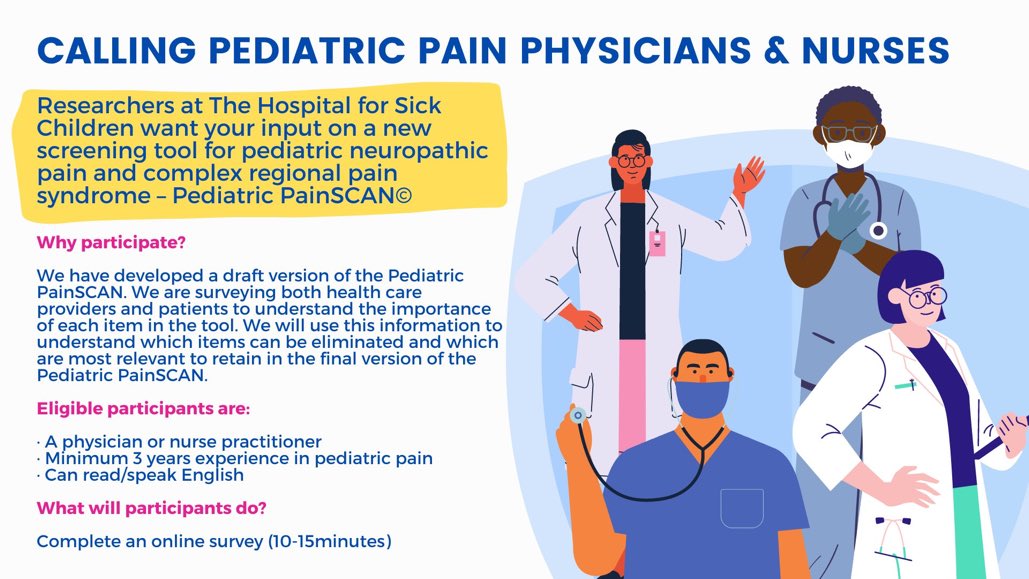 CALLING PEDIATRIC PAIN PHYSICIANS & NURSES

Researchers at The Hospital for Sick Children want your input on a new screening tool for pediatric neuropathic pain and complex regional pain syndrome – Pediatric PainSCAN©

Why participate?

We have developed a draft version of the Pediatric PainSCAN. We are surveying both health care providers and patients to understand the importance of each item in the tool. We will use this information to understand which items can be eliminated and which are most relevant to retain in the final version of the Pediatric PainSCAN.

Eligible participants are:

· A physician or nurse practitioner
· Minimum 3 years experience in pediatric pain
· Can read/speak English

What will participants do?

Complete an online survey (10-15minutes)